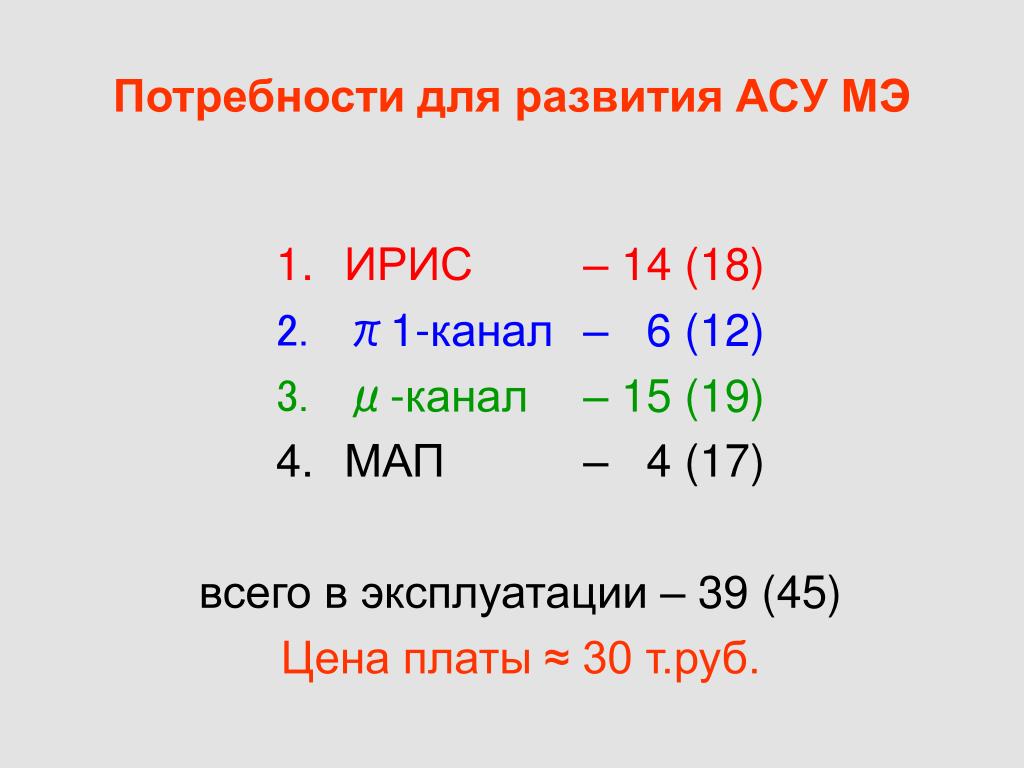 Потребности для развития АСУ МЭ

1. ИРИС – 14 (18)
2. $\pi$ 1-канал – 6 (12)
3. $\mu$ -канал – 15 (19)
4. МАП – 4 (17)

всего в эксплуатации – 39 (45)
Цена платы ≈ 30 т.руб.